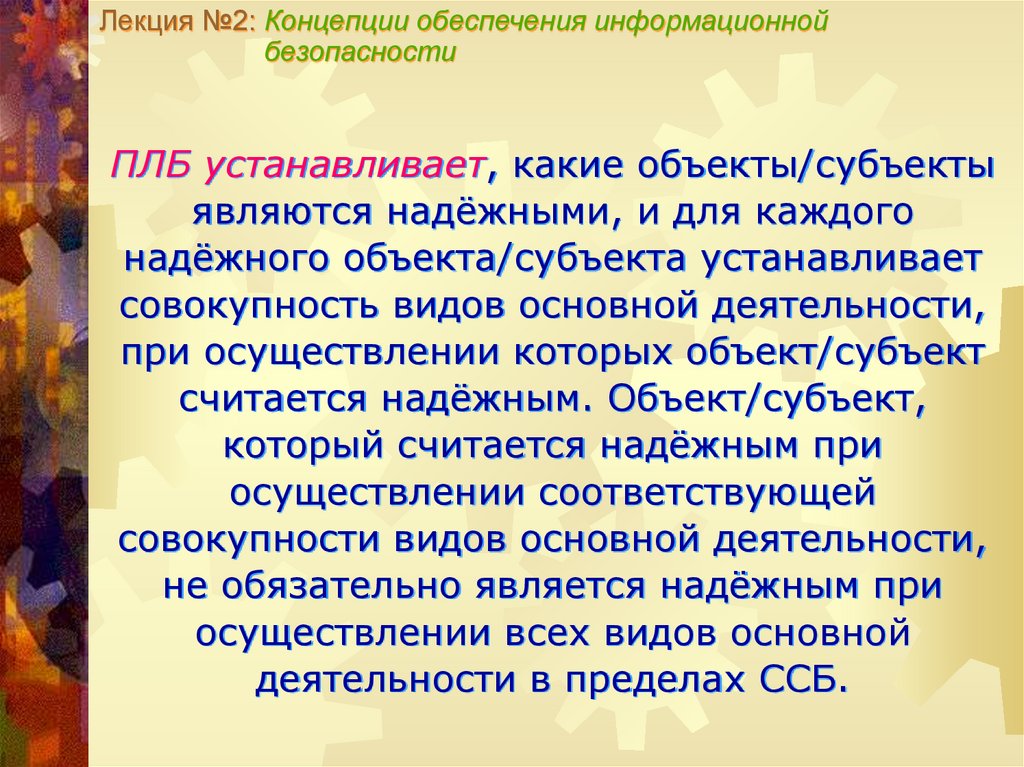 Лекция №2: Концепции обеспечения информационной безопасности

ПЛБ устанавливает, какие объекты/субъекты являются надёжными, и для каждого надёжного объекта/субъекта устанавливает совокупность видов основной деятельности, при осуществлении которых объект/субъект считается надёжным. Объект/субъект, который считается надёжным при осуществлении соответствующей совокупности видов основной деятельности, не обязательно является надёжным при осуществлении всех видов основной деятельности в пределах ССБ.